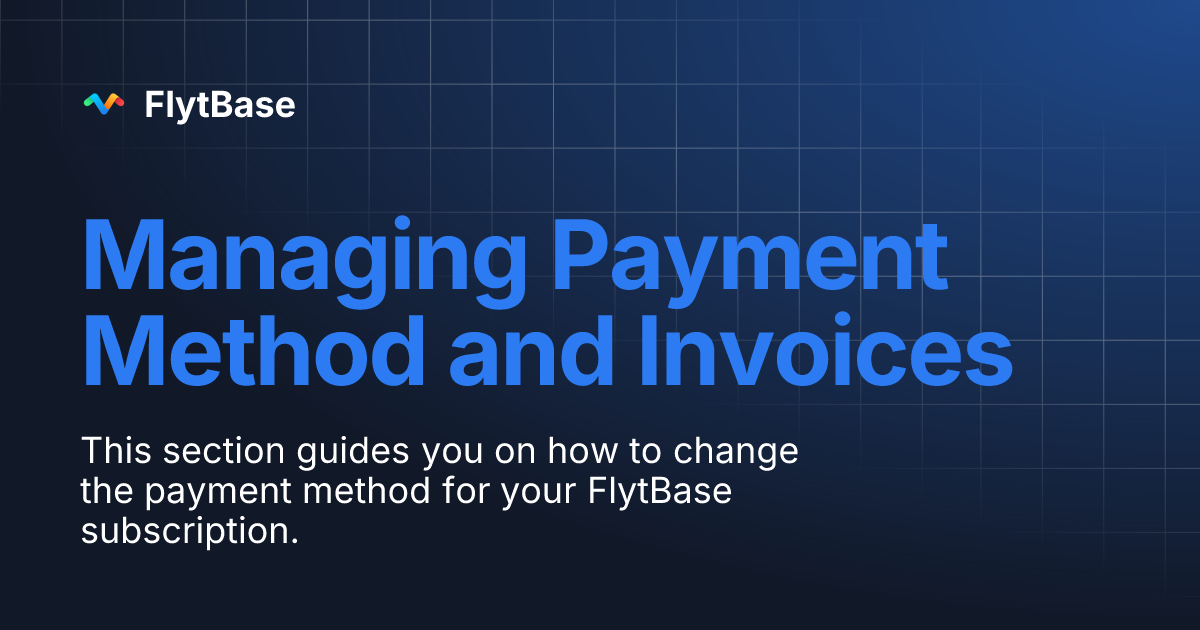 FlytBase

Managing Payment Method and Invoices

This section guides you on how to change the payment method for your FlytBase subscription.